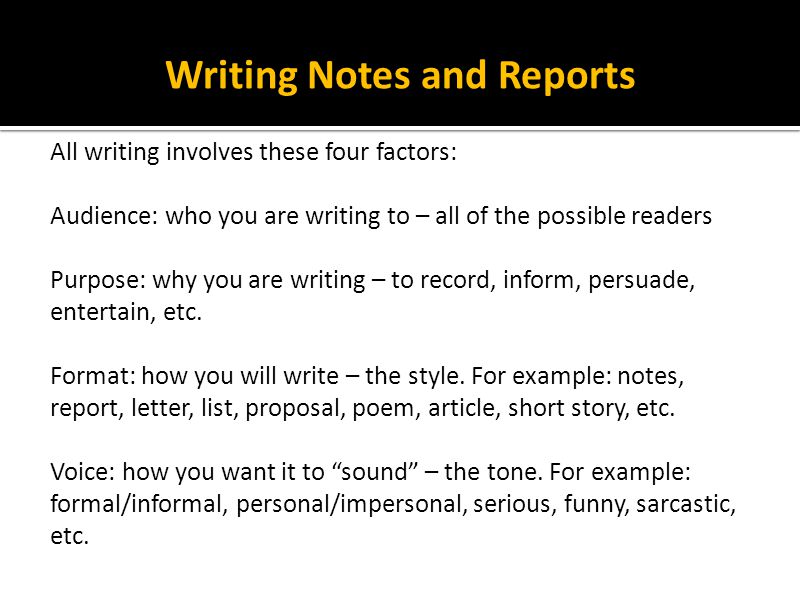 Writing Notes and Reports

All writing involves these four factors:

Audience: who you are writing to – all of the possible readers

Purpose: why you are writing – to record, inform, persuade, entertain, etc.

Format: how you will write – the style. For example: notes, report, letter, list, proposal, poem, article, short story, etc.

Voice: how you want it to “sound” – the tone. For example: formal/informal, personal/impersonal, serious, funny, sarcastic, etc.